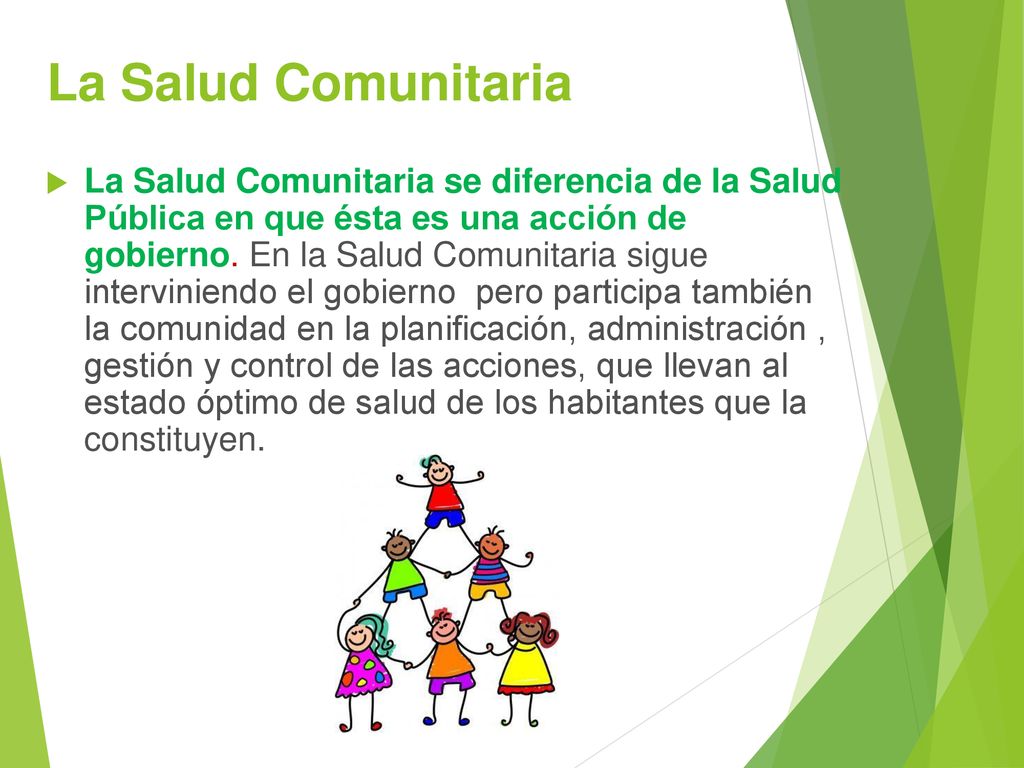 La Salud Comunitaria

La Salud Comunitaria se diferencia de la Salud Pública en que ésta es una acción de gobierno. En la Salud Comunitaria sigue interviniendo el gobierno pero participa también la comunidad en la planificación, administración , gestión y control de las acciones, que llevan al estado óptimo de salud de los habitantes que la constituyen.